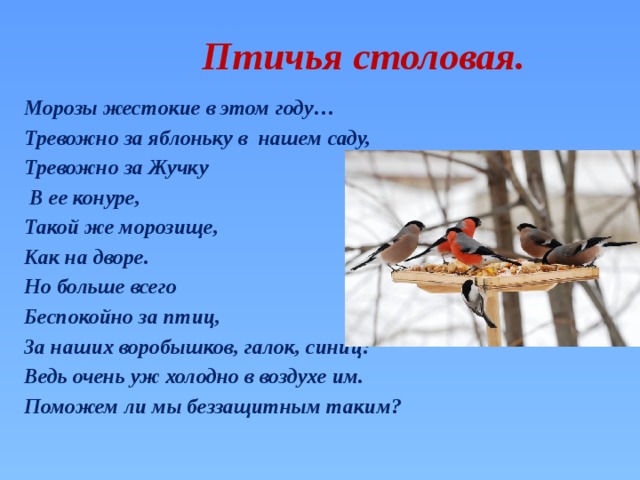 Птичья столовая.

Морозы жестокие в этом году…
Тревожно за яблоньку в нашем саду,
Тревожно за Жучку
В ее конуре,
Такой же морозище,
Как на дворе.
Но больше всего
Беспокойно за птиц,
За наших воробышков, галок, синиц:
Ведь очень уж холодно в воздухе им.
Поможем ли мы беззащитным таким?